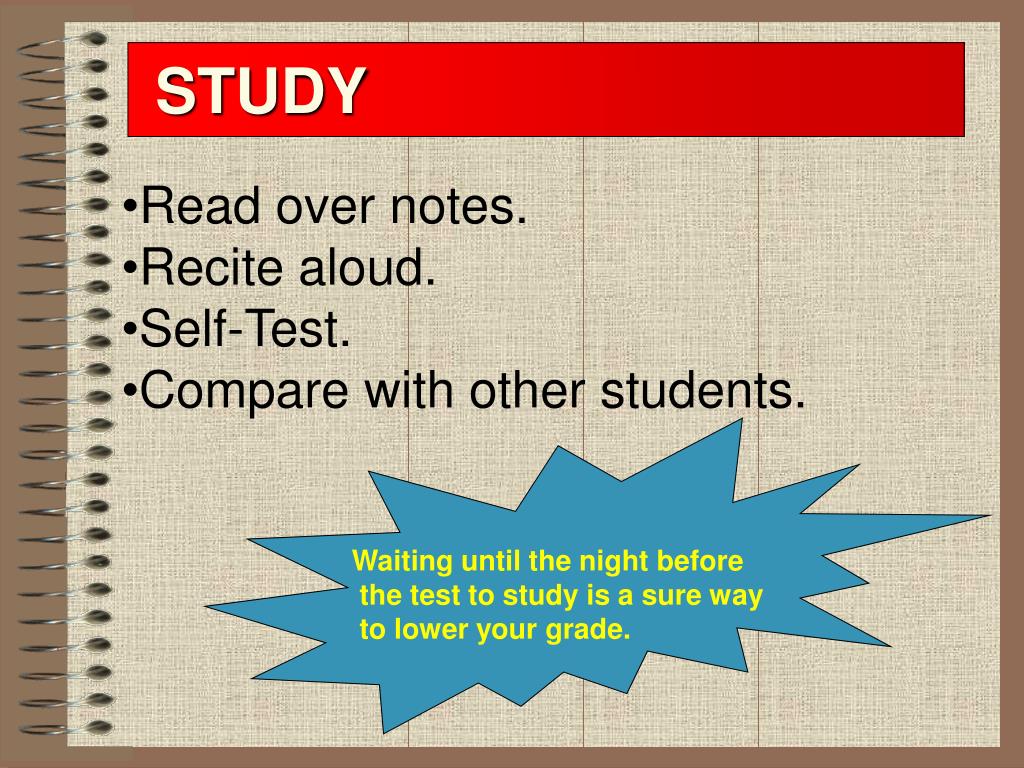 STUDY

•Read over notes.
•Recite aloud.
•Self-Test.
•Compare with other students.

Waiting until the night before the test to study is a sure way to lower your grade.